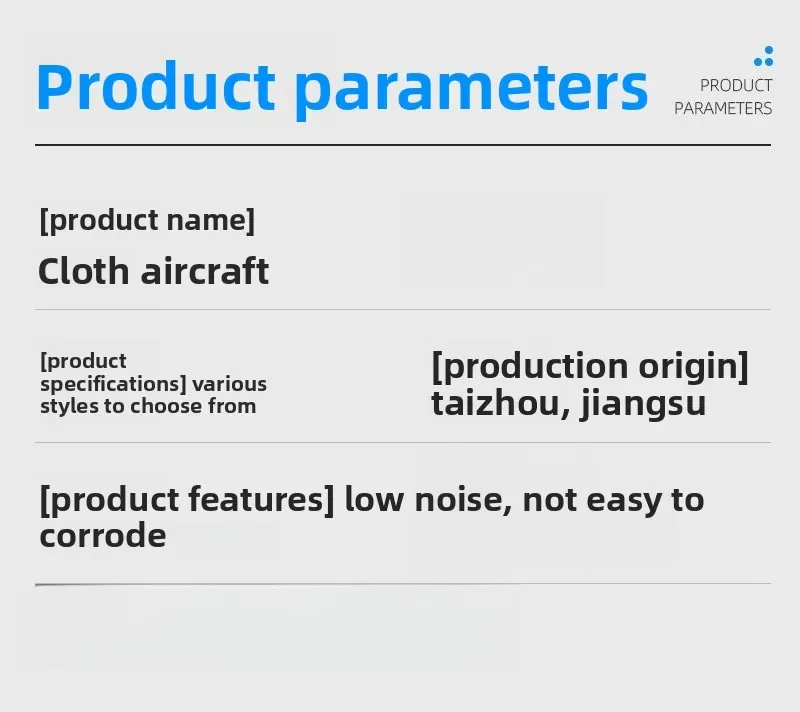 Product parameters

PRODUCT PARAMETERS

[product name]

Cloth aircraft

[product specifications] various styles to choose from

[production origin] taizhou, jiangsu

[product features] low noise, not easy to corrode